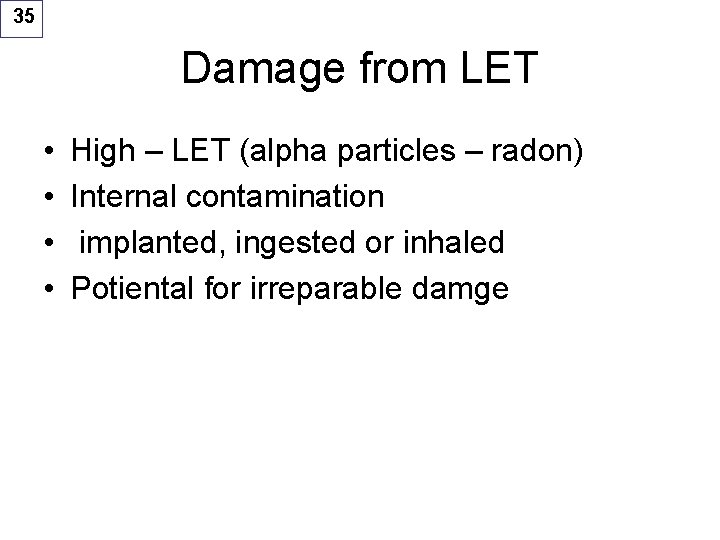 35

Damage from LET

• High – LET (alpha particles – radon)
• Internal contamination
• implanted, ingested or inhaled
• Potiental for irreparable damge